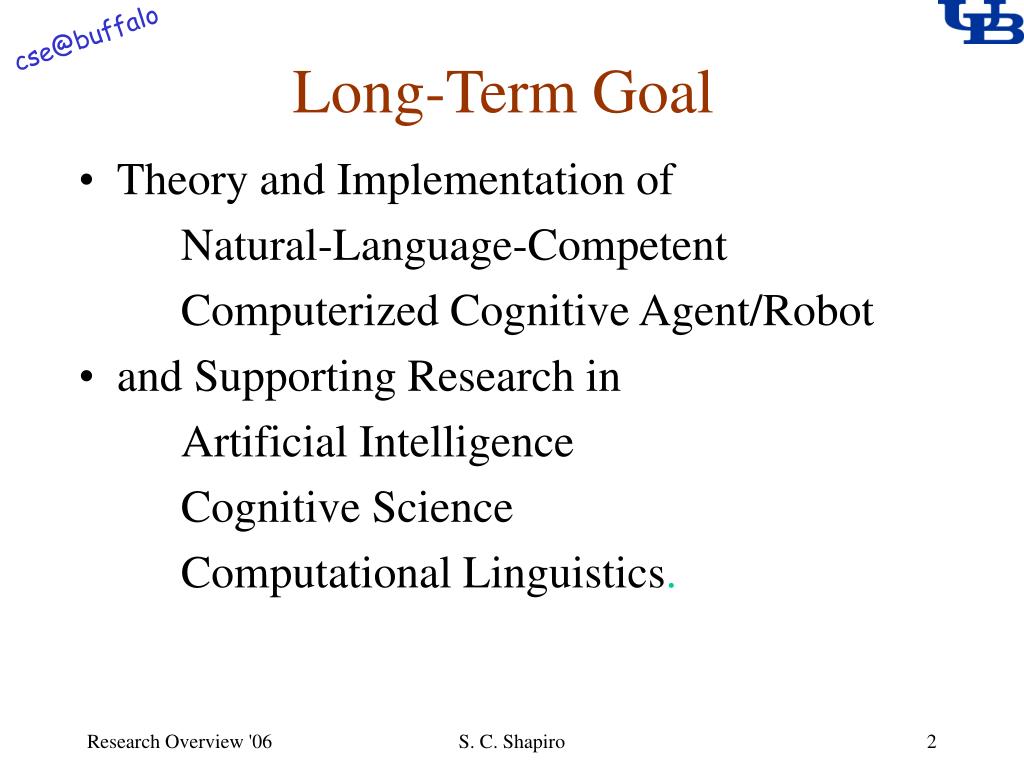 cse@buffalo

UB

Long-Term Goal

• Theory and Implementation of
Natural-Language-Competent
Computerized Cognitive Agent/Robot
• and Supporting Research in
Artificial Intelligence
Cognitive Science
Computational Linguistics.

Research Overview '06

S. C. Shapiro

2